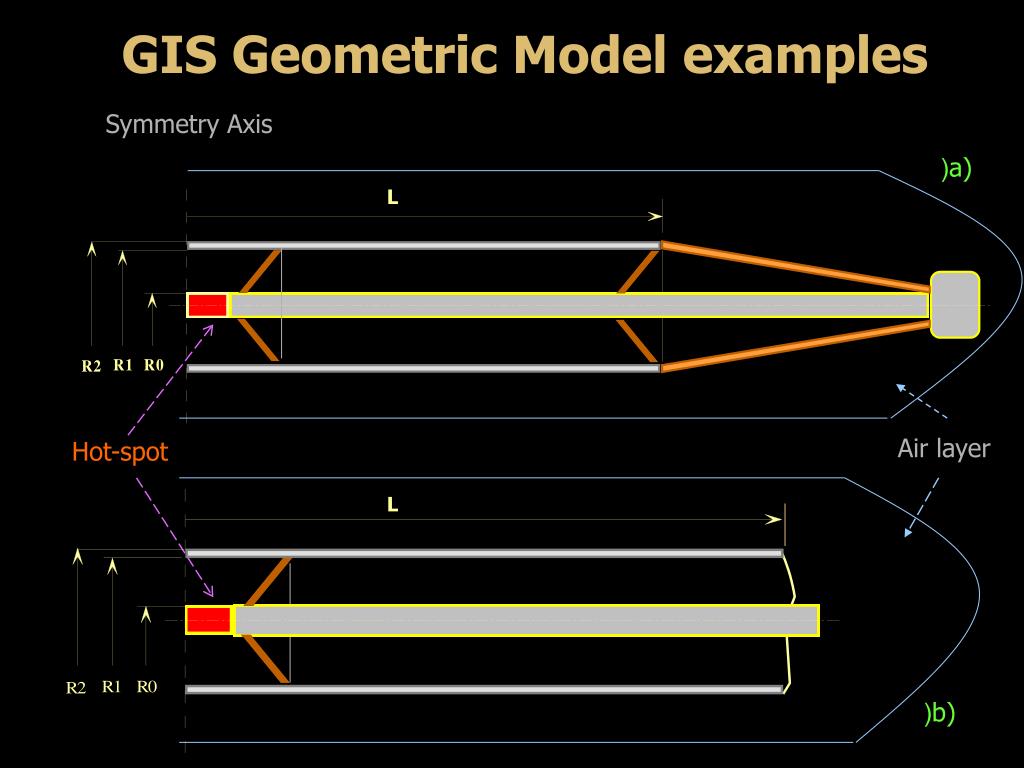 GIS Geometric Model examples

Symmetry Axis

)a)

L

R2 R1 R0

Hot-spot

Air layer

L

R2 R1 R0

)b)